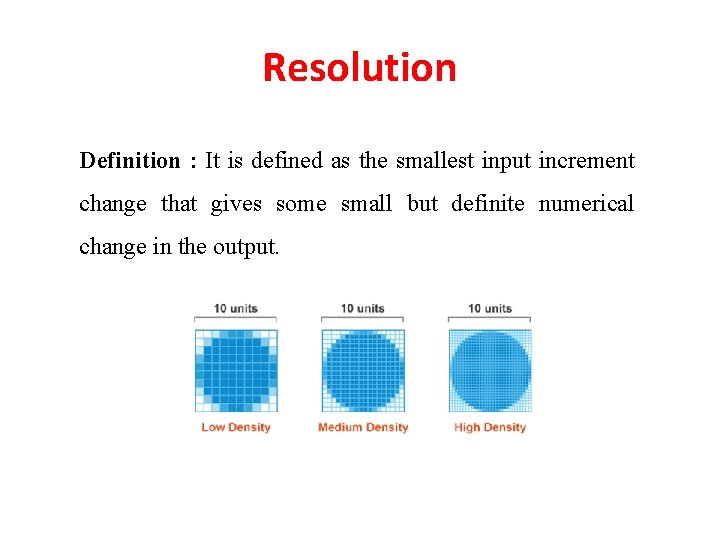 Resolution

Definition : It is defined as the smallest input increment change that gives some small but definite numerical change in the output.

10 units
Low Density

10 units
Medium Density

10 units
High Density